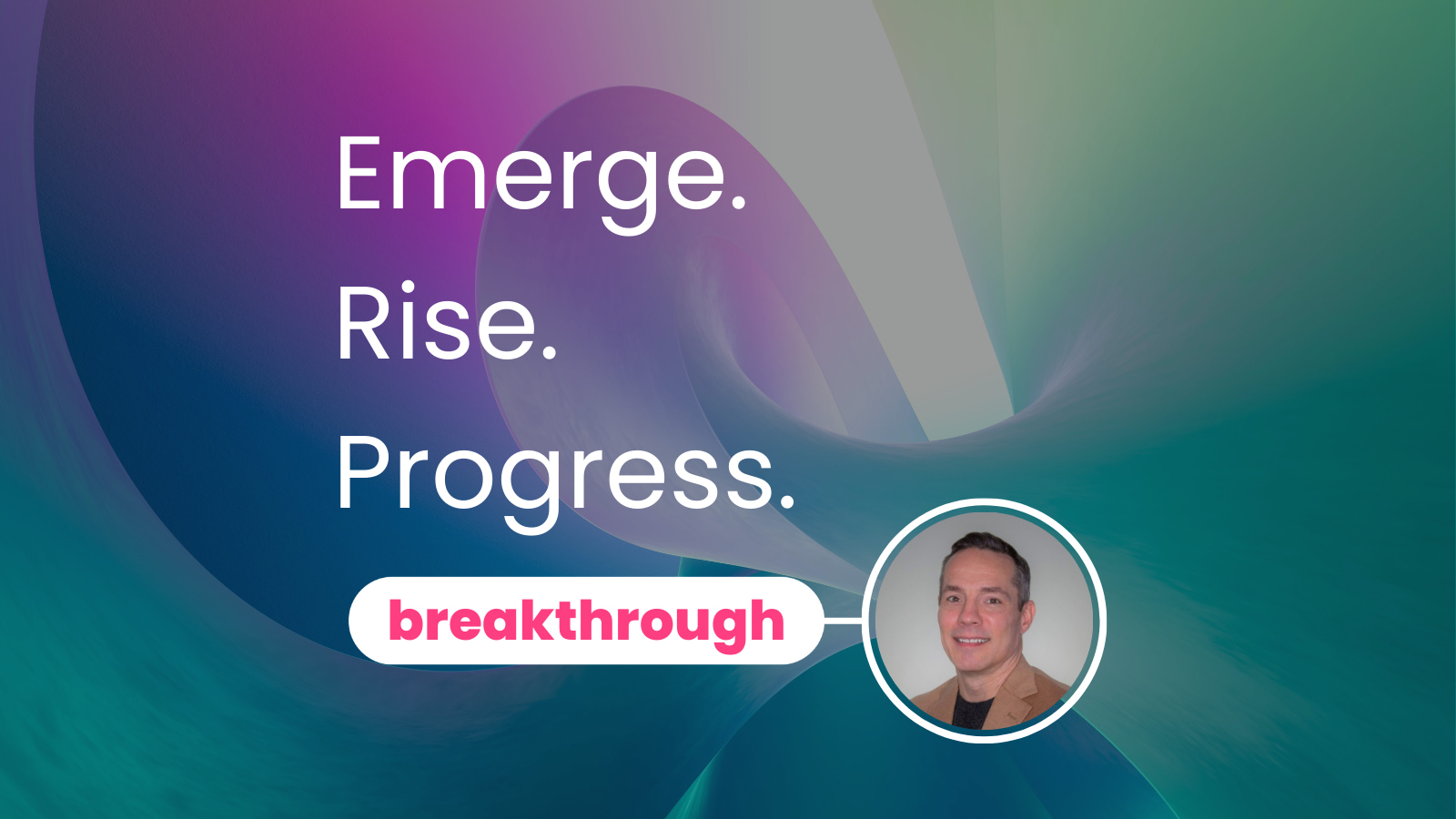 Emerge.
Rise.
Progress.

breakthrough